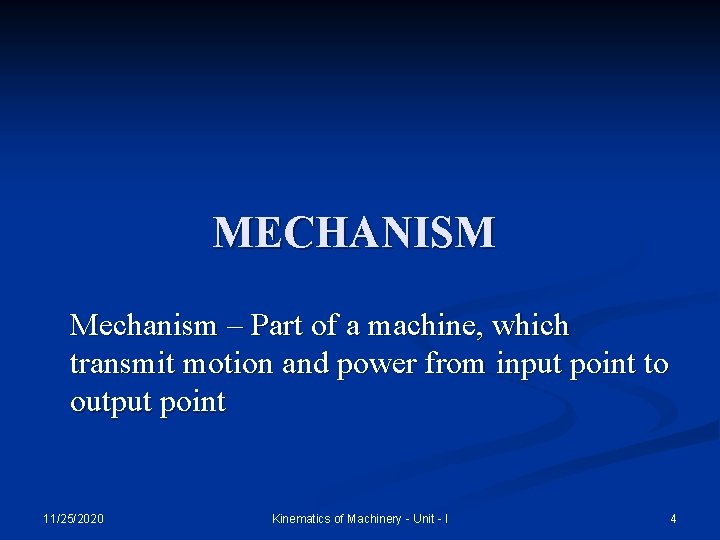 MECHANISM

Mechanism – Part of a machine, which transmit motion and power from input point to output point

11/25/2020

Kinematics of Machinery - Unit - I

4